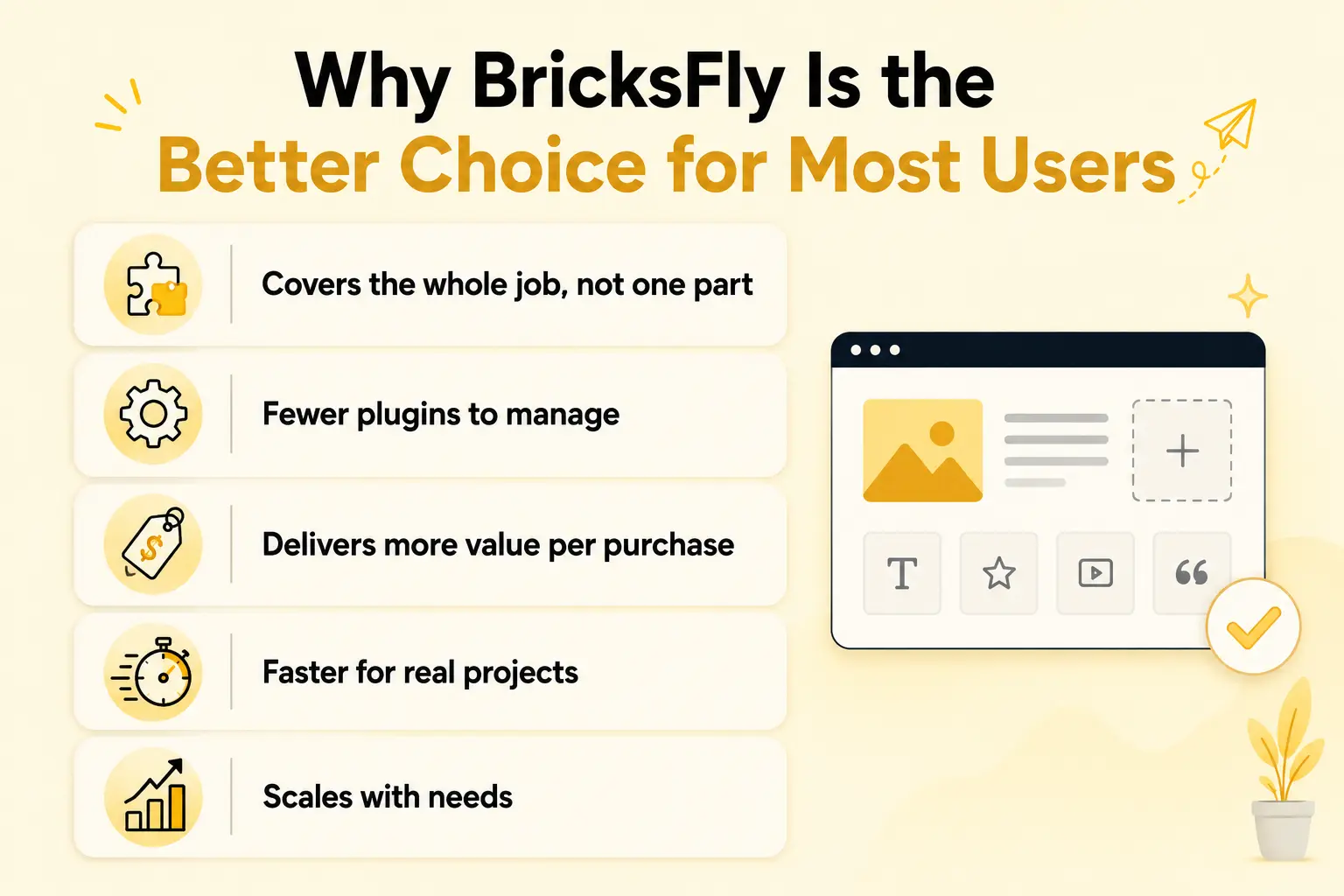 Why BricksFly Is the
Better Choice for Most Users

Covers the whole job, not one part

Fewer plugins to manage

Delivers more value per purchase

Faster for real projects

Scales with needs

T